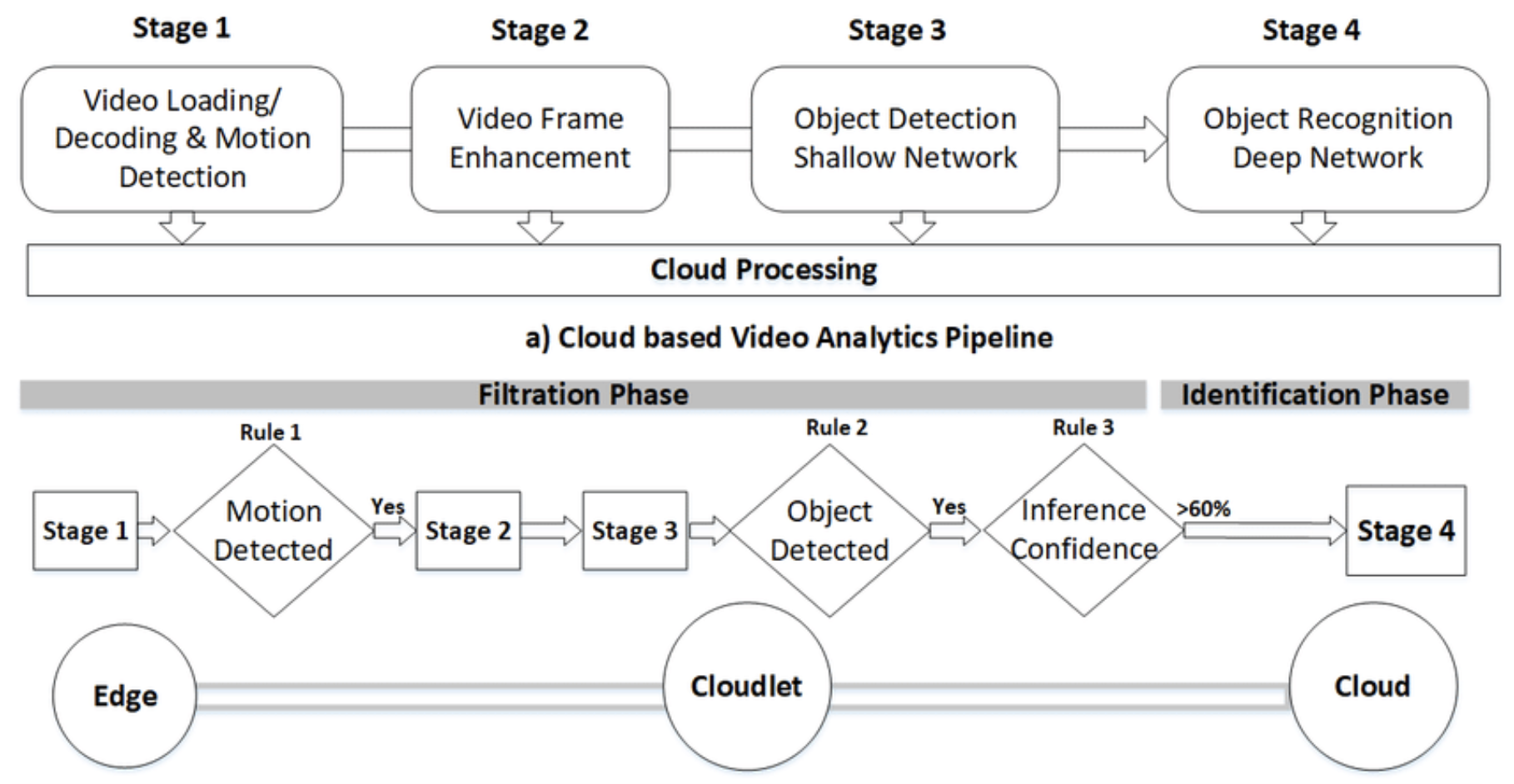 Stage 1

Stage 2

Stage 3

Stage 4

Video Loading/ Decoding & Motion Detection

Video Frame Enhancement

Object Detection Shallow Network

Object Recognition Deep Network

Cloud Processing

a) Cloud based Video Analytics Pipeline

Filtration Phase

Identification Phase

Rule 1

Rule 2

Rule 3

Stage 1

Motion Detected

Yes

Stage 2

Stage 3

Object Detected

Yes

Inference Confidence

>60%

Stage 4

Edge

Cloudlet

Cloud